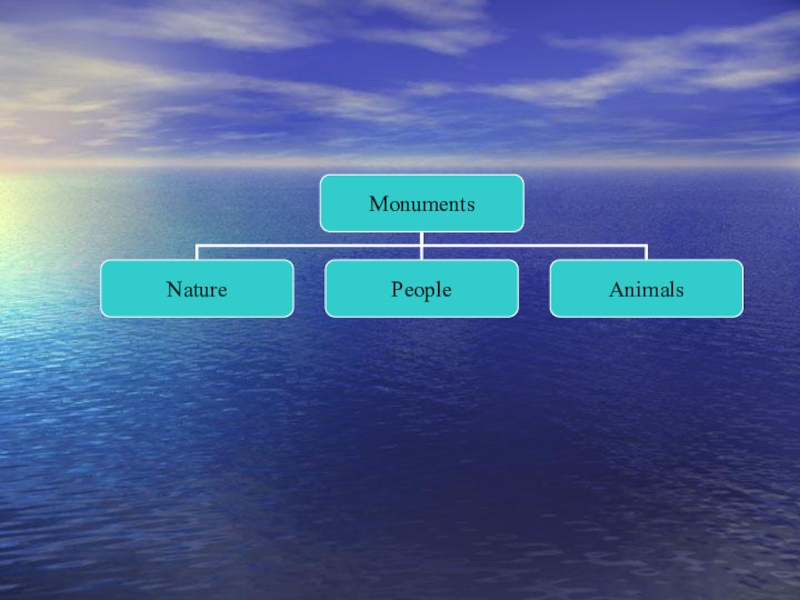 Monuments

Nature

People

Animals